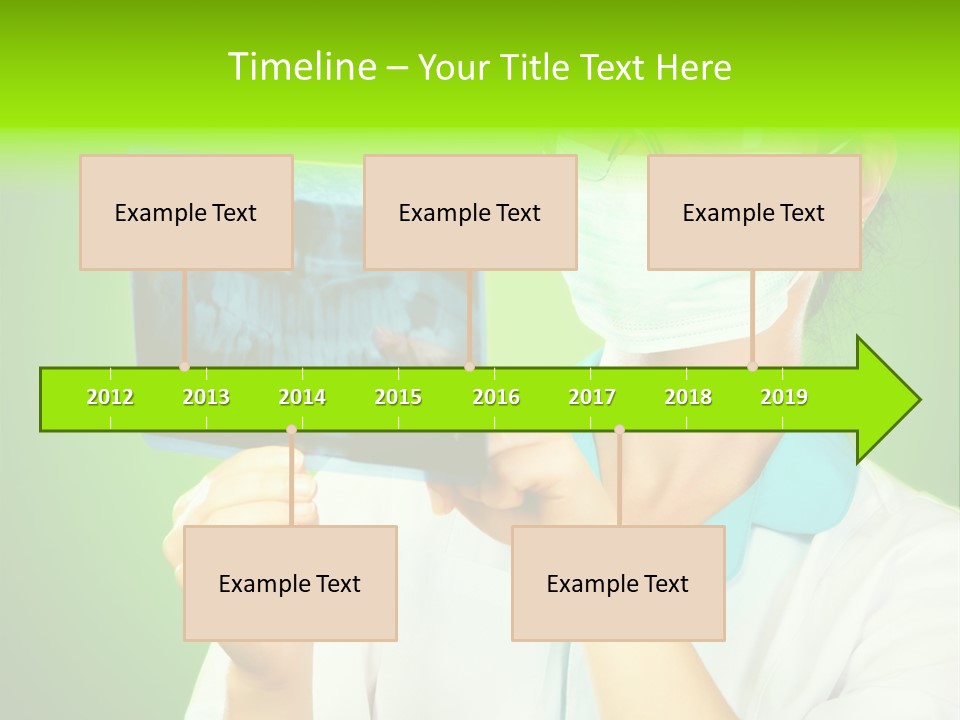 Timeline – Your Title Text Here

Example Text

Example Text

Example Text

2012 2013 2014 2015 2016 2017 2018 2019

Example Text

Example Text